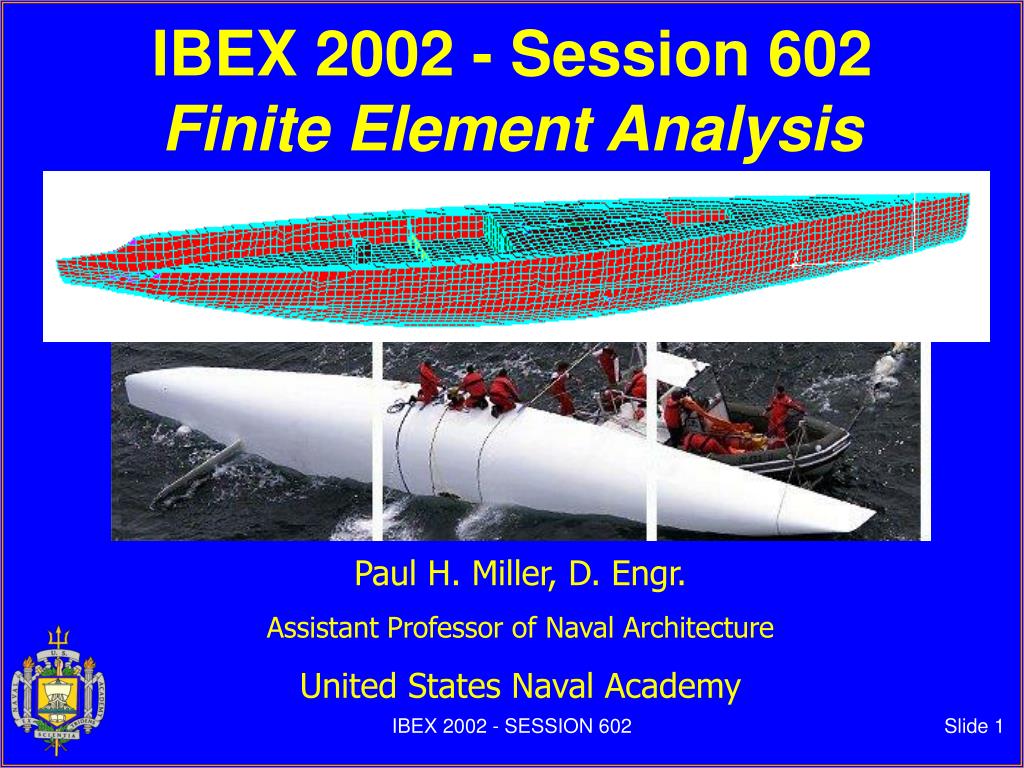 IBEX 2002 - Session 602
Finite Element Analysis

Paul H. Miller, D. Engr.

Assistant Professor of Naval Architecture

United States Naval Academy

IBEX 2002 - SESSION 602

Slide 1